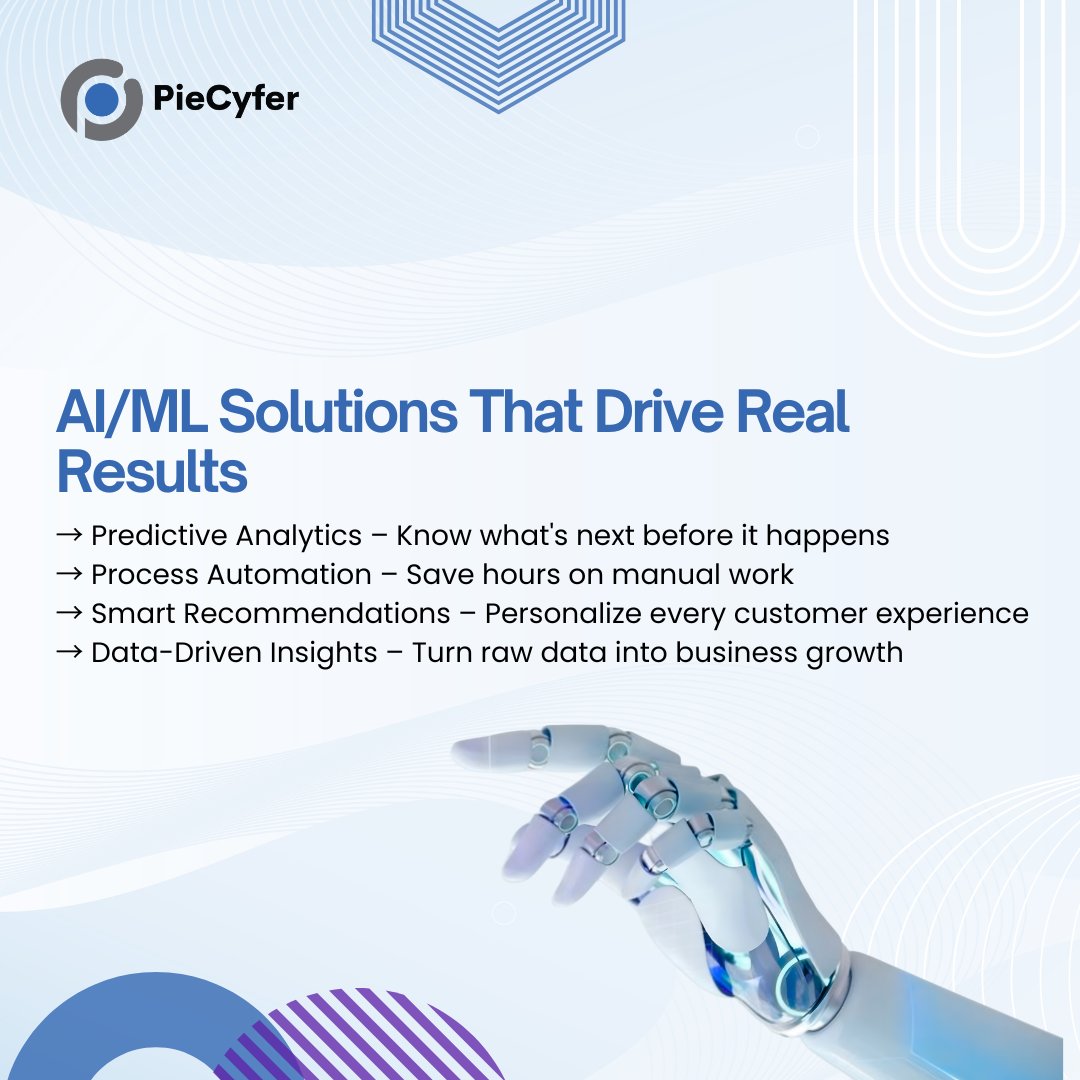 PieCyfer

AI/ML Solutions That Drive Real Results

→ Predictive Analytics – Know what's next before it happens
→ Process Automation – Save hours on manual work
→ Smart Recommendations – Personalize every customer experience
→ Data-Driven Insights – Turn raw data into business growth